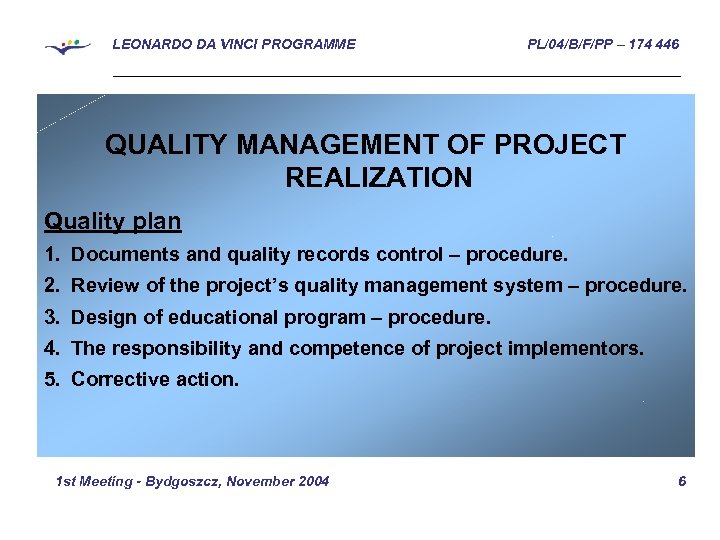 LEONARDO DA VINCI PROGRAMME PL/04/B/F/PP – 174 446

QUALITY MANAGEMENT OF PROJECT REALIZATION

Quality plan

1. Documents and quality records control – procedure.
2. Review of the project's quality management system – procedure.
3. Design of educational program – procedure.
4. The responsibility and competence of project implementors.
5. Corrective action.

1st Meeting - Bydgoszcz, November 2004 6